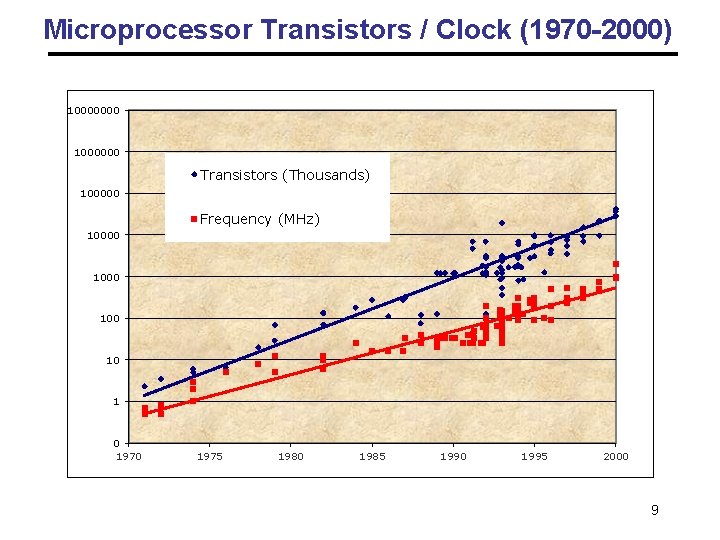 Microprocessor Transistors / Clock (1970-2000)

10000000
1000000
100000
10000
1000
100
10
1
0

Transistors (Thousands)

Frequency (MHz)

1970 1975 1980 1985 1990 1995 2000

9